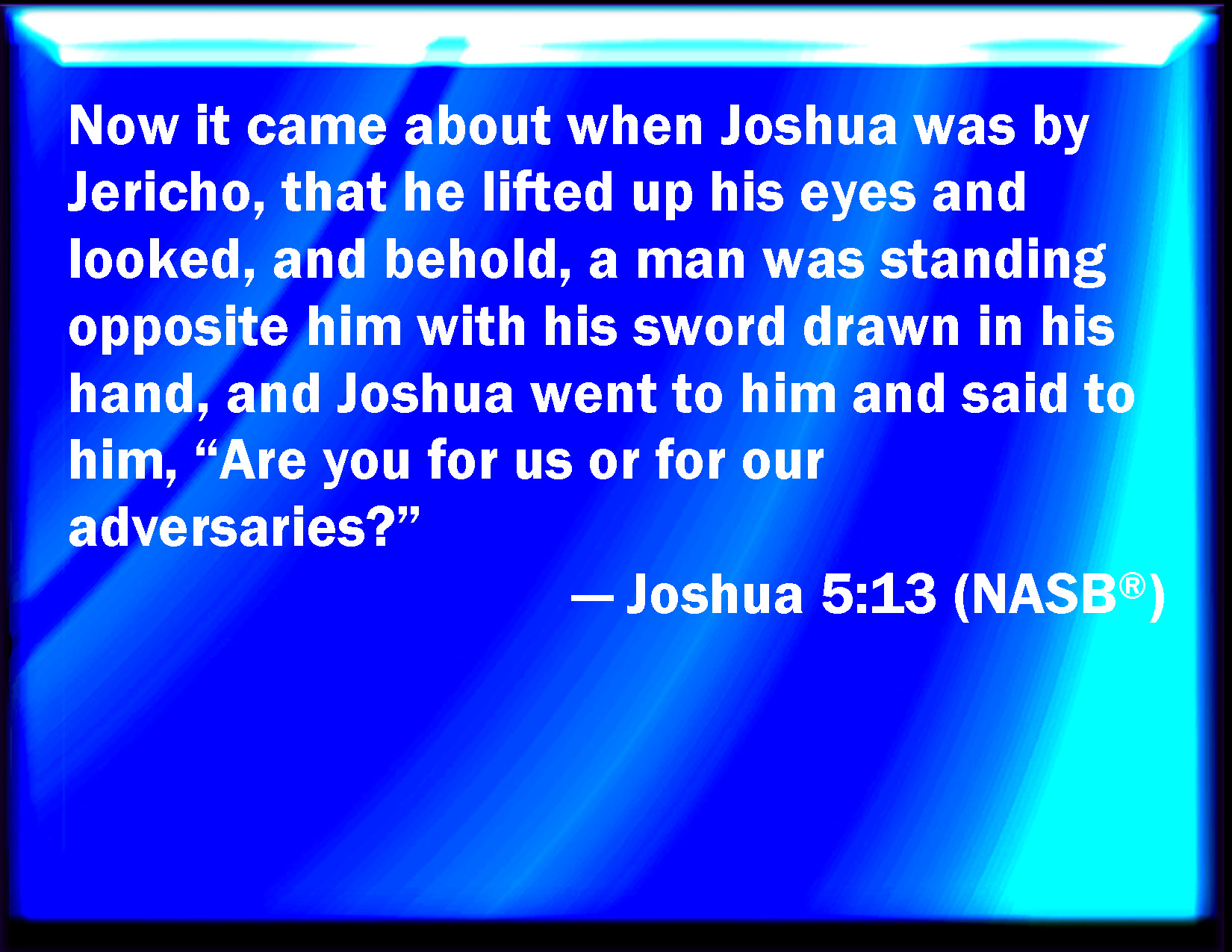 Now it came about when Joshua was by Jericho, that he lifted up his eyes and looked, and behold, a man was standing opposite him with his sword drawn in his hand, and Joshua went to him and said to him, “Are you for us or for our adversaries?”

— Joshua 5:13 (NASB®)